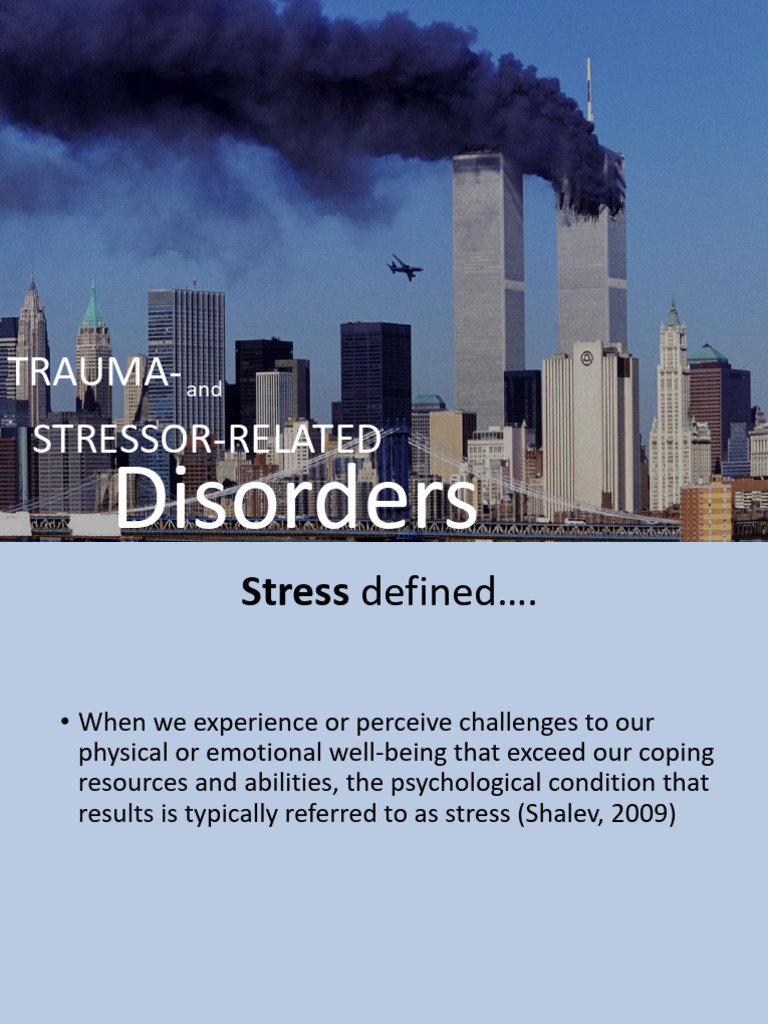 TRAUMA- and STRESSOR-RELATED Disorders

Stress defined….

• When we experience or perceive challenges to our physical or emotional well-being that exceed our coping resources and abilities, the psychological condition that results is typically referred to as stress (Shalev, 2009)